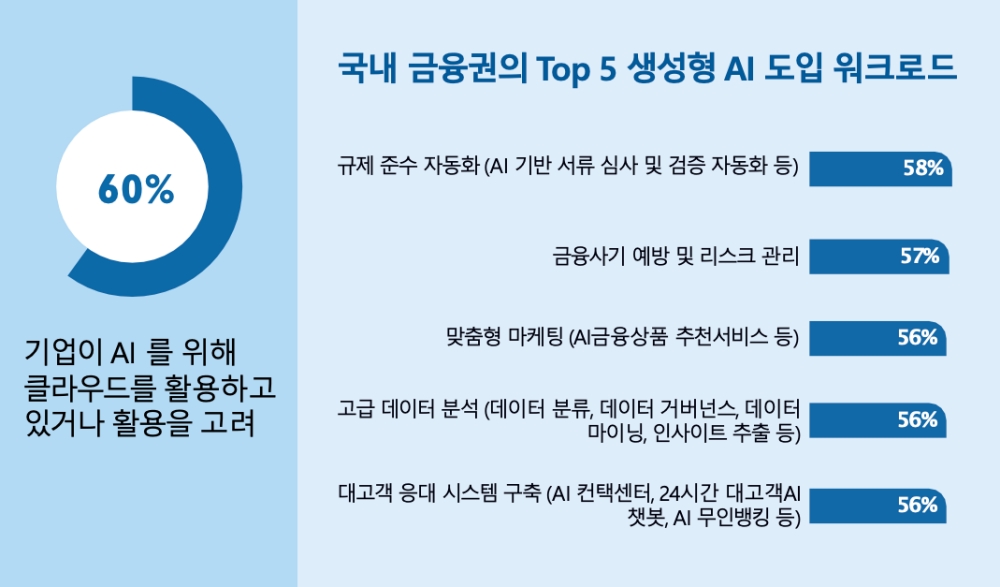 60%

기업이 AI 를 위해 클라우드를 활용하고 있거나 활용을 고려

국내 금융권의 Top 5 생성형 AI 도입 워크로드

규제 준수 자동화 (AI 기반 서류 심사 및 검증 자동화 등) 58%

금융사기 예방 및 리스크 관리 57%

맞춤형 마케팅 (AI금융상품 추천서비스 등) 56%

고급 데이터 분석 (데이터 분류, 데이터 거버넌스, 데이터 마이닝, 인사이트 추출 등) 56%

대고객 응대 시스템 구축 (AI 컨택센터, 24시간 대고객AI 챗봇, AI 무인뱅킹 등) 56%